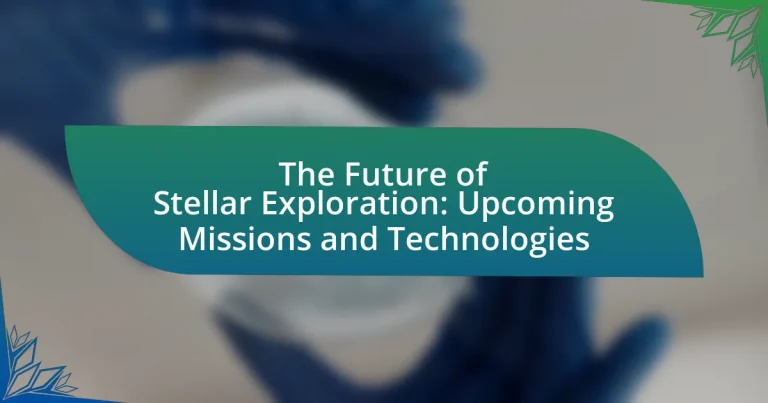 The Future of Stellar Exploration: Upcoming Missions and Technologies